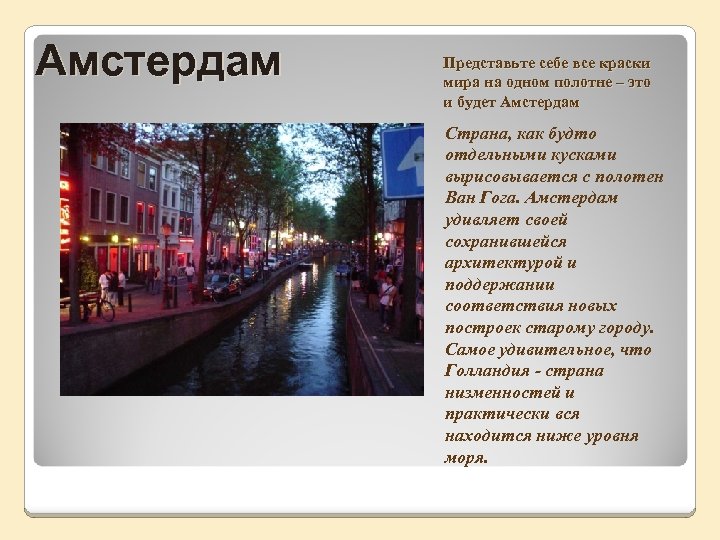 Амстердам

Представьте себе все краски мира на одном полотне – это и будет Амстердам

Страна, как будто отдельными кусками вырисовывается с полотен Ван Гога. Амстердам удивляет своей сохранившейся архитектурой и поддержании соответствия новых построек старому городу. Самое удивительное, что Голландия - страна низменностей и практически вся находится ниже уровня моря.